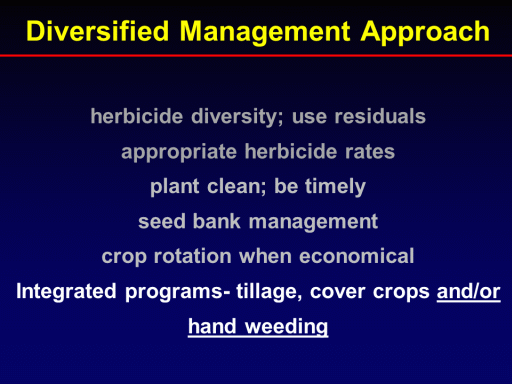 Diversified Management Approach

herbicide diversity; use residuals

appropriate herbicide rates

plant clean; be timely

seed bank management

crop rotation when economical

Integrated programs- tillage, cover crops and/or hand weeding